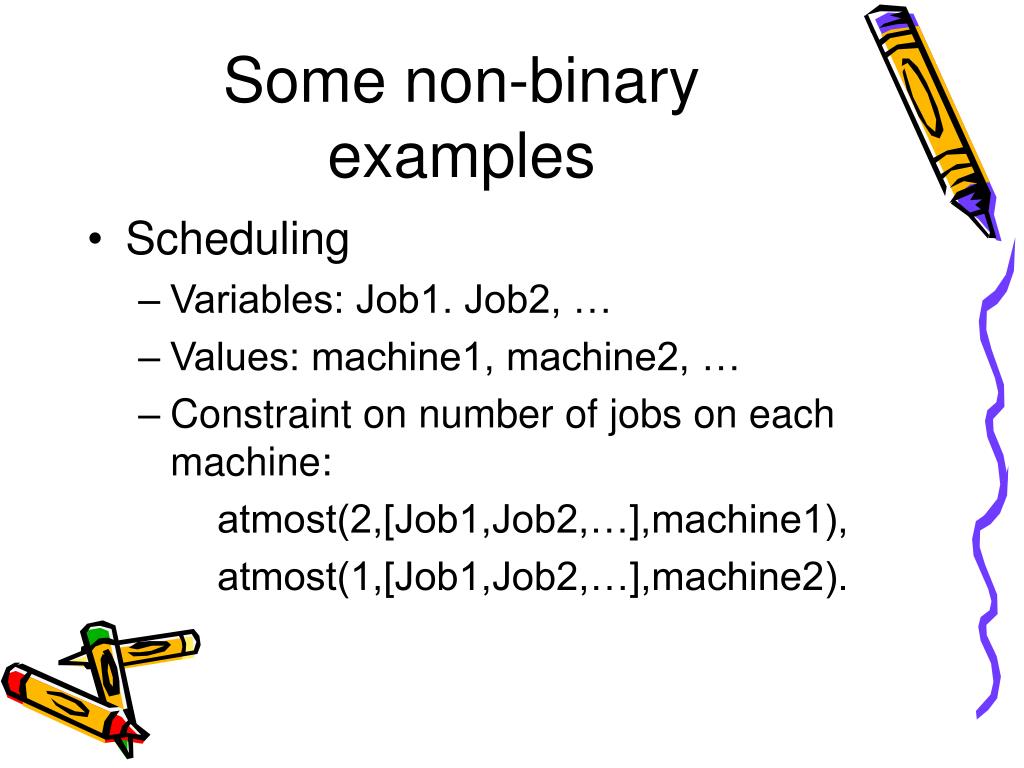 Some non-binary examples

• Scheduling
– Variables: Job1. Job2, …
– Values: machine1, machine2, …
– Constraint on number of jobs on each machine:
atmost(2,[Job1,Job2,…],machine1),
atmost(1,[Job1,Job2,…],machine2).